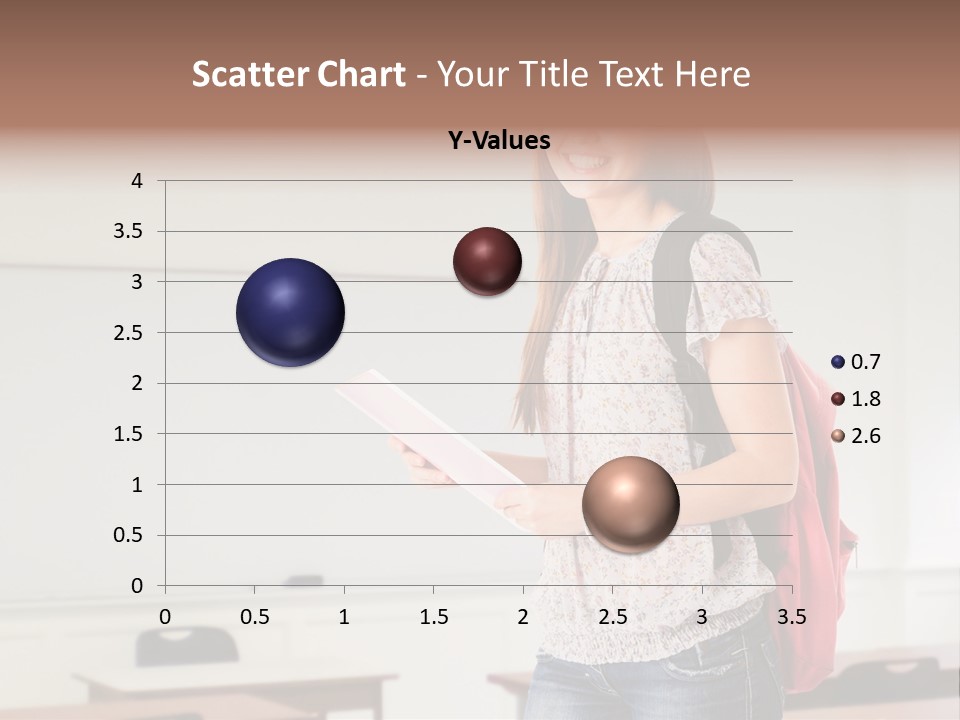 Scatter Chart - Your Title Text Here

Y-Values

4
3.5
3
2.5
2
1.5
1
0.5
0

0 0.5 1 1.5 2 2.5 3 3.5

0.7
1.8
2.6